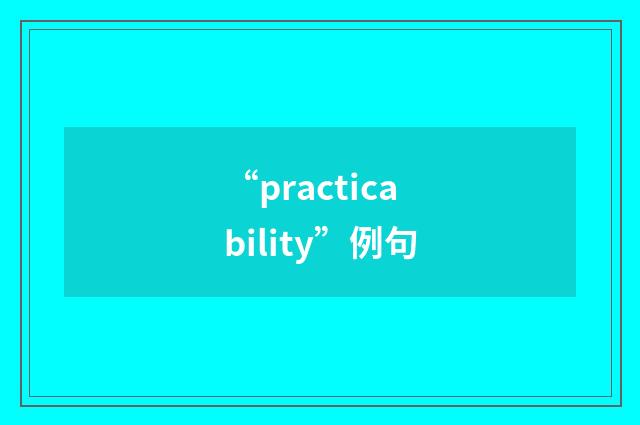 “practicability”例句